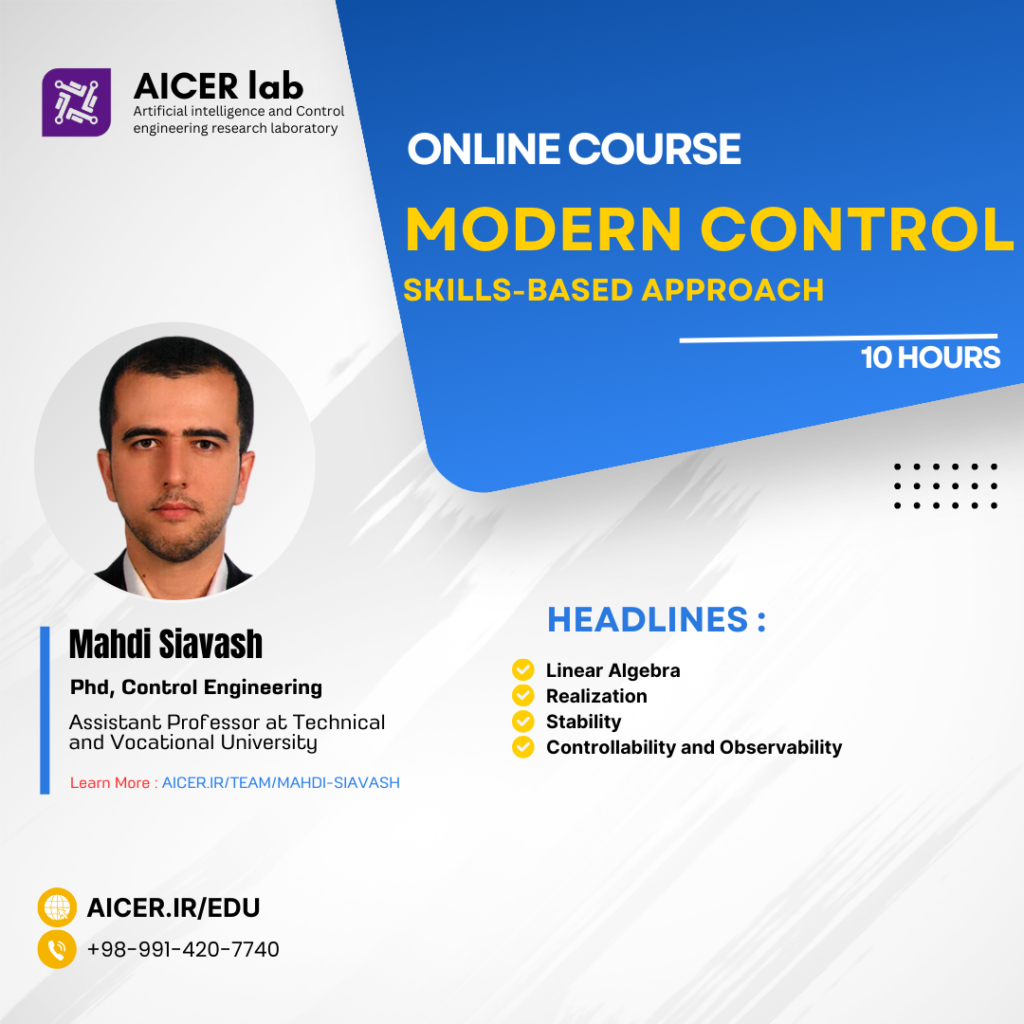 AICER lab
Artificial intelligence and Control engineering research laboratory

ONLINE COURSE
MODERN CONTROL
SKILLS-BASED APPROACH
10 HOURS

Mahdi Siavash
Phd, Control Engineering
Assistant Professor at Technical and Vocational University
Learn More : AICER.IR/TEAM/MAHDI-SIAVASH

HEADLINES :
Linear Algebra
Realization
Stability
Controllability and Observability

AICER.IR/EDU
+98-991-420-7740